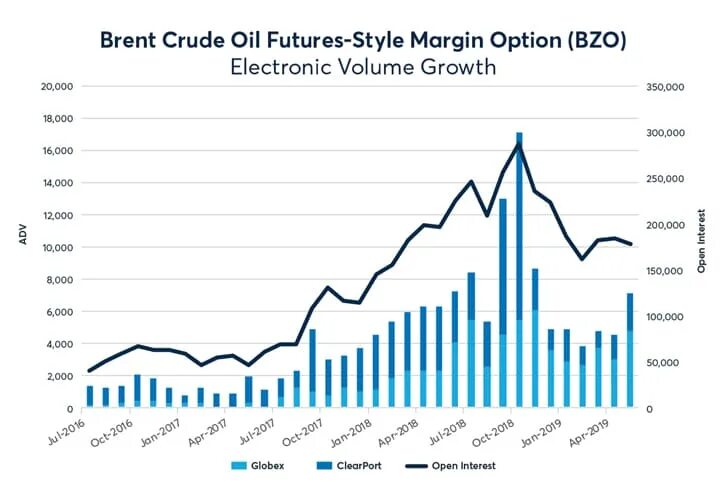 Brent Crude Oil Futures-Style Margin Option (BZO)
Electronic Volume Growth

ADV

20,000
18,000
16,000
14,000
12,000
10,000
8,000
6,000
4,000
2,000
0

350,000
300,000
250,000
200,000
150,000
100,000
50,000
0

Open Interest

Jul-2016
Oct-2016
Jan-2017
Apr-2017
Jul-2017
Oct-2017
Jan-2018
Apr-2018
Jul-2018
Oct-2018
Jan-2019
Apr-2019

Globex
ClearPort
Open Interest